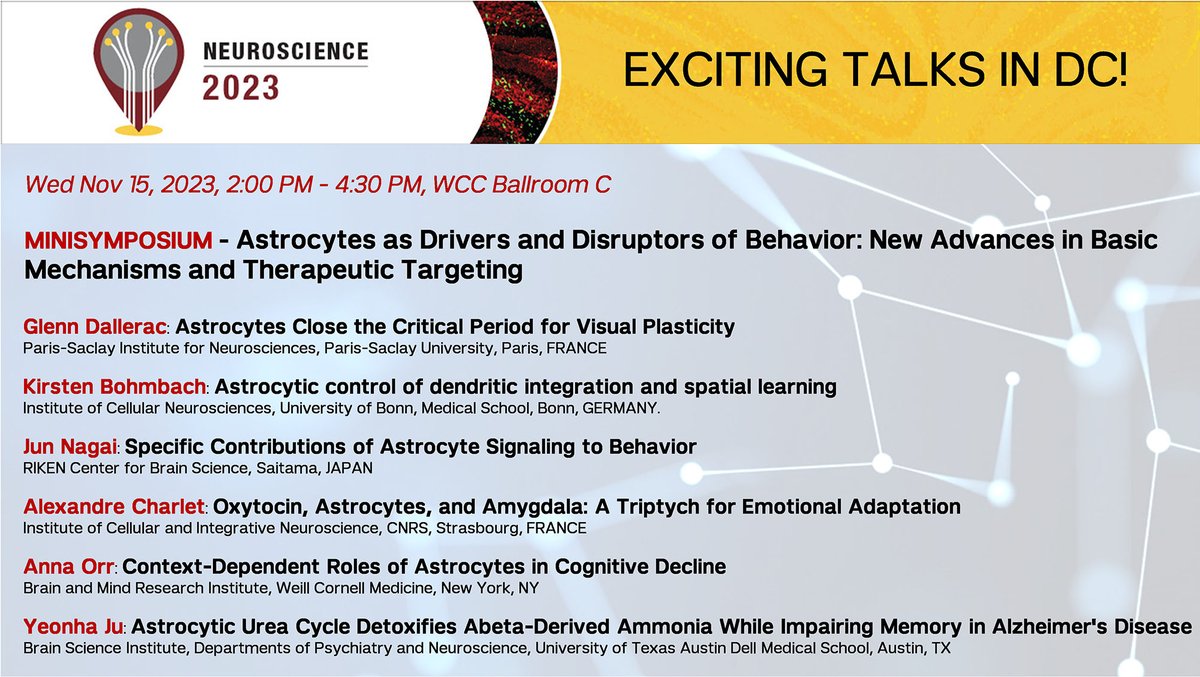 NEUROSCIENCE 2023

EXCITING TALKS IN DC!

Wed Nov 15, 2023, 2:00 PM - 4:30 PM, WCC Ballroom C

MINISYMPOSIUM - Astrocytes as Drivers and Disruptors of Behavior: New Advances in Basic Mechanisms and Therapeutic Targeting

Glenn Dallerac: Astrocytes Close the Critical Period for Visual Plasticity
Paris-Saclay Institute for Neurosciences, Paris-Saclay University, Paris, FRANCE

Kirsten Bohmbach: Astrocytic control of dendritic integration and spatial learning
Institute of Cellular Neurosciences, University of Bonn, Medical School, Bonn, GERMANY.

Jun Nagai: Specific Contributions of Astrocyte Signaling to Behavior
RIKEN Center for Brain Science, Saitama, JAPAN

Alexandre Charlet: Oxytocin, Astrocytes, and Amygdala: A Triptych for Emotional Adaptation
Institute of Cellular and Integrative Neuroscience, CNRS, Strasbourg, FRANCE

Anna Orr: Context-Dependent Roles of Astrocytes in Cognitive Decline
Brain and Mind Research Institute, Weill Cornell Medicine, New York, NY

Yeonha Ju: Astrocytic Urea Cycle Detoxifies Abeta-Derived Ammonia While Impairing Memory in Alzheimer's Disease
Brain Science Institute, Departments of Psychiatry and Neuroscience, University of Texas Austin Dell Medical School, Austin, TX